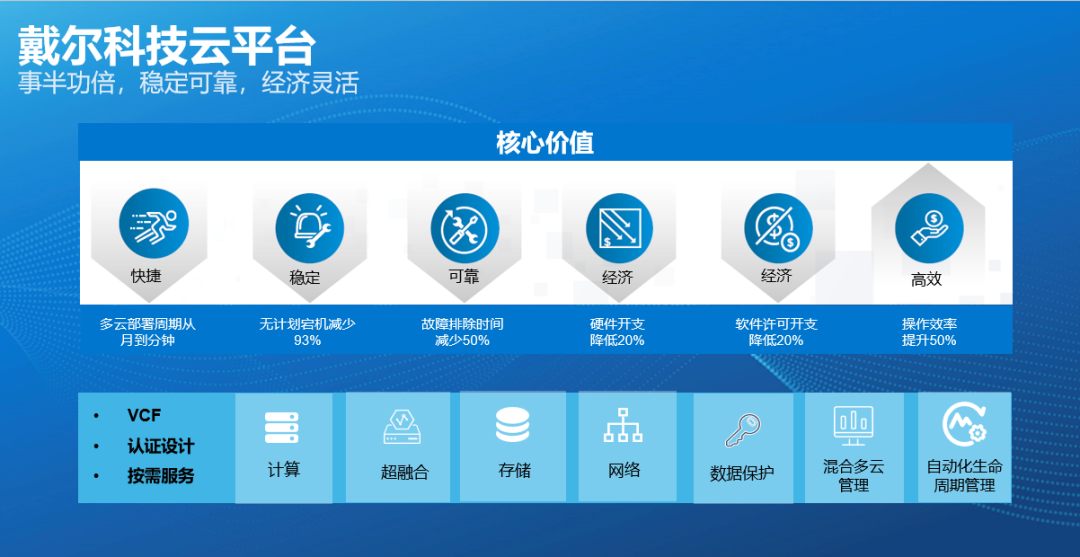 戴尔科技云平台
事半功倍，稳定可靠，经济灵活

核心价值

快捷
稳定
可靠
经济
经济
高效

多云部署周期从月到分钟
无计划宕机减少93%
故障排除时间减少50%
硬件开支降低20%
软件许可开支降低20%
操作效率提升50%

• VCF
• 认证设计
• 按需服务

计算
超融合
存储
网络
数据保护
混合多云管理
自动化生命周期管理